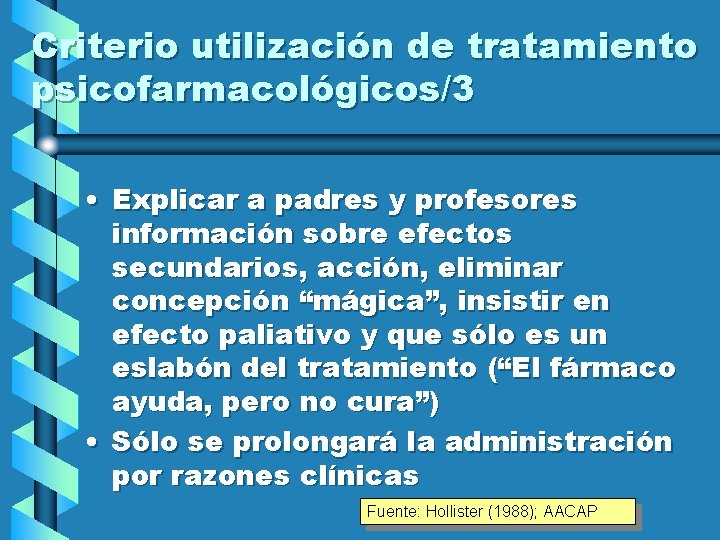 Criterio utilización de tratamiento psicofarmacológicos/3

• Explicar a padres y profesores información sobre efectos secundarios, acción, eliminar concepción “mágica”, insistir en efecto paliativo y que sólo es un eslabón del tratamiento (“El fármaco ayuda, pero no cura”)
• Sólo se prolongará la administración por razones clínicas

Fuente: Hollister (1988); AACAP